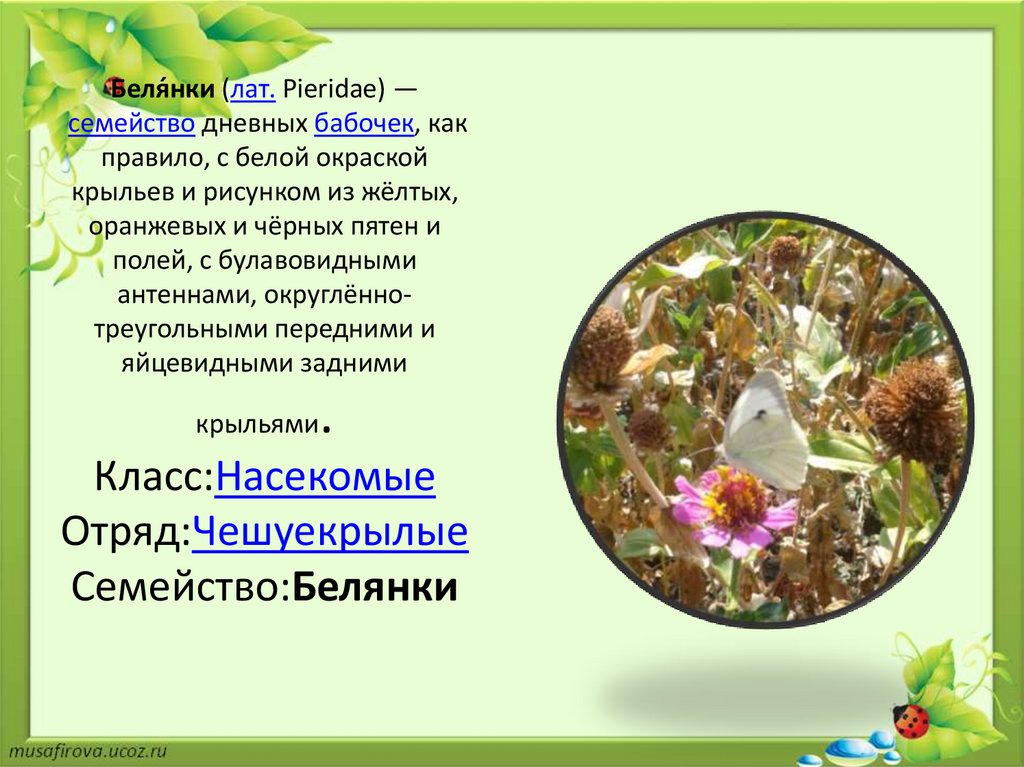 Беля́нки (лат. Pieridae) — семейство дневных бабочек, как правило, с белой окраской крыльев и рисунком из жёлтых, оранжевых и чёрных пятен и полей, с булавовидными антеннами, округлённо-треугольными передними и яйцевидными задними крыльями.

Класс:Насекомые
Отряд:Чешуекрылые
Семейство:Белянки

musafirova.ucoz.ru